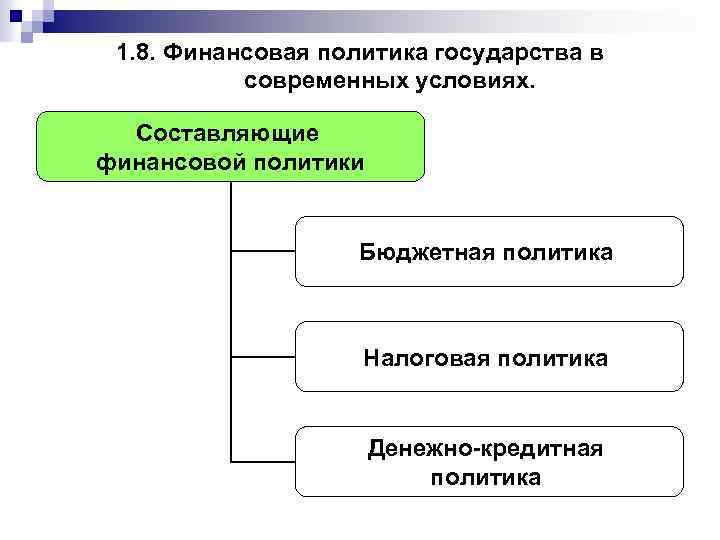 1.8. Финансовая политика государства в современных условиях.

Составляющие финансовой политики

Бюджетная политика

Налоговая политика

Денежно-кредитная политика